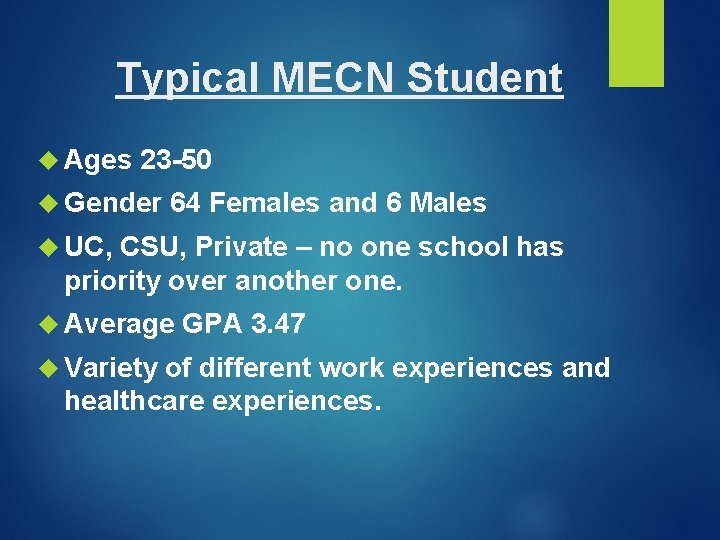 Typical MECN Student

Ages 23-50

Gender 64 Females and 6 Males

UC, CSU, Private – no one school has priority over another one.

Average GPA 3.47

Variety of different work experiences and healthcare experiences.